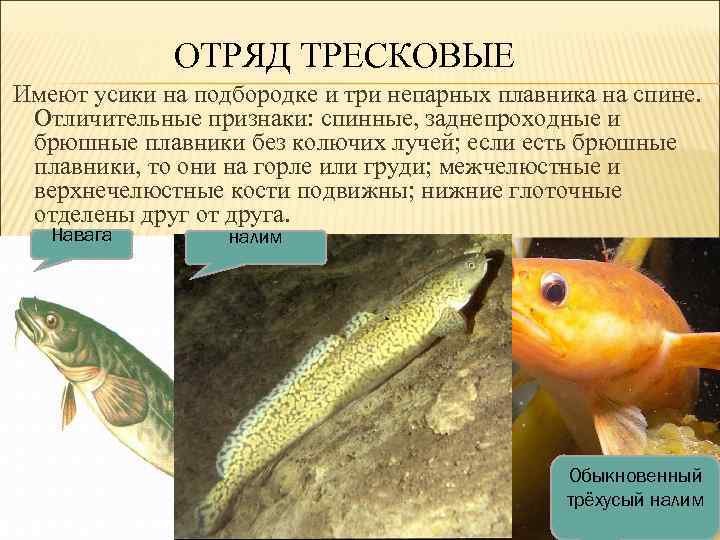 ОТРЯД ТРЕСКОВЫЕ

Имеют усики на подбородке и три непарных плавника на спине. Отличительные признаки: спинные, заднепроходные и брюшные плавники без колючих лучей; если есть брюшные плавники, то они на горле или груди; межчелюстные и верхнечелюстные кости подвижны; нижние глоточные отделены друг от друга.

Навага

налим

Обыкновенный трёхусый налим